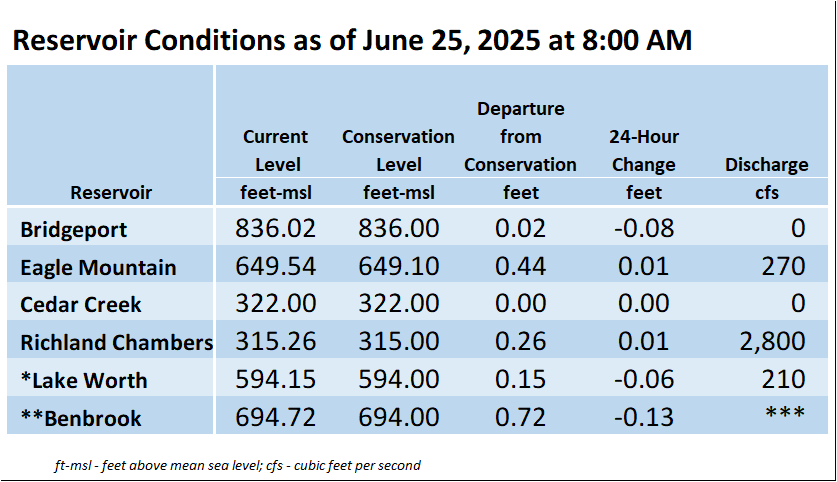 Reservoir Conditions as of June 25, 2025 at 8:00 AM

| Reservoir | Current Level feet-msl | Conservation Level feet-msl | Departure from Conservation feet | 24-Hour Change feet | Discharge cfs |
|---|---|---|---|---|---|
| Bridgeport | 836.02 | 836.00 | 0.02 | -0.08 | 0 |
| Eagle Mountain | 649.54 | 649.10 | 0.44 | 0.01 | 270 |
| Cedar Creek | 322.00 | 322.00 | 0.00 | 0.00 | 0 |
| Richland Chambers | 315.26 | 315.00 | 0.26 | 0.01 | 2,800 |
| *Lake Worth | 594.15 | 594.00 | 0.15 | -0.06 | 210 |
| **Benbrook | 694.72 | 694.00 | 0.72 | -0.13 | *** |

ft-msl - feet above mean sea level; cfs - cubic feet per second